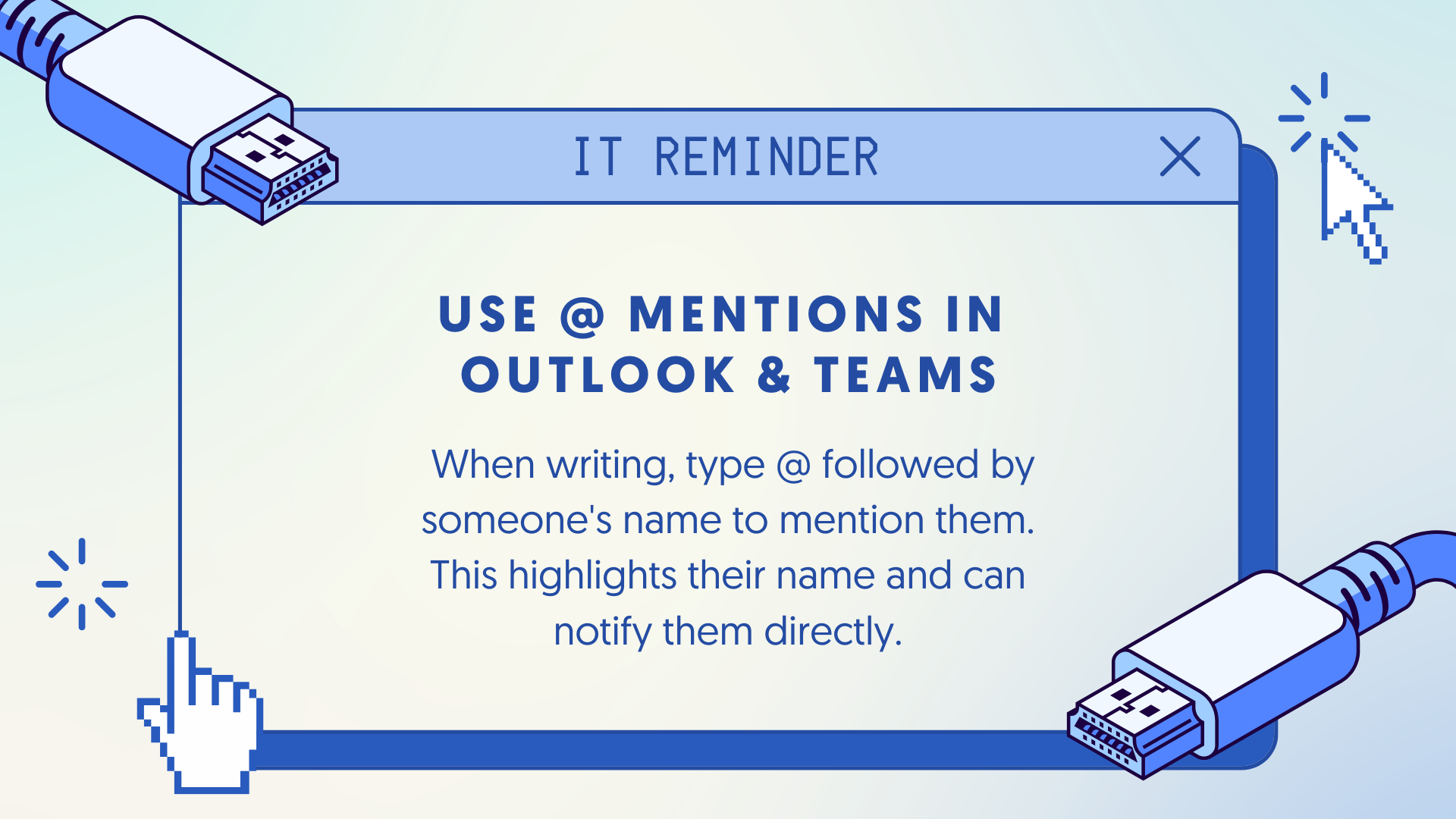 IT REMINDER

USE @ MENTIONS IN OUTLOOK & TEAMS

When writing, type @ followed by someone's name to mention them. This highlights their name and can notify them directly.